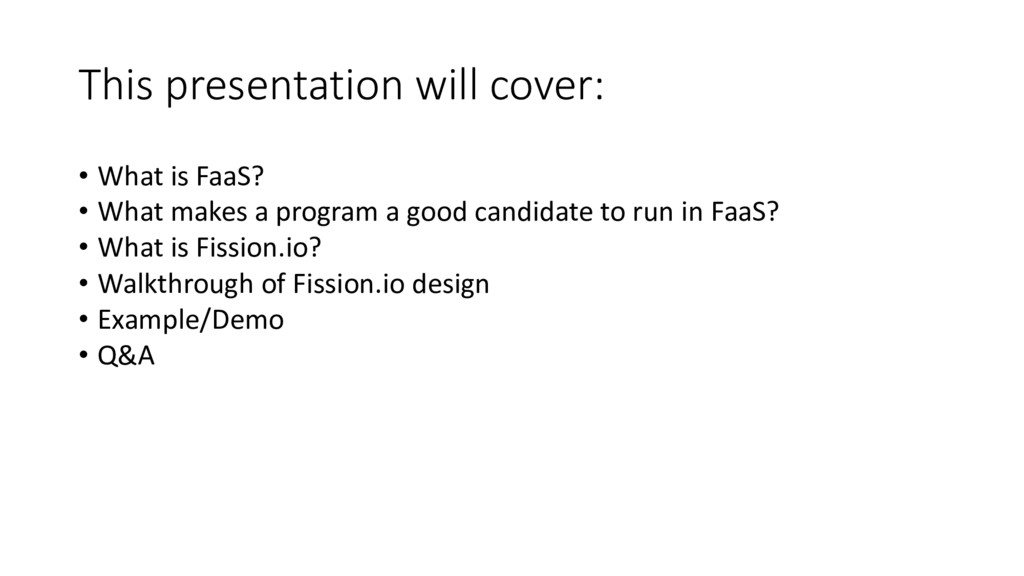 This presentation will cover:

• What is FaaS?
• What makes a program a good candidate to run in FaaS?
• What is Fission.io?
• Walkthrough of Fission.io design
• Example/Demo
• Q&A